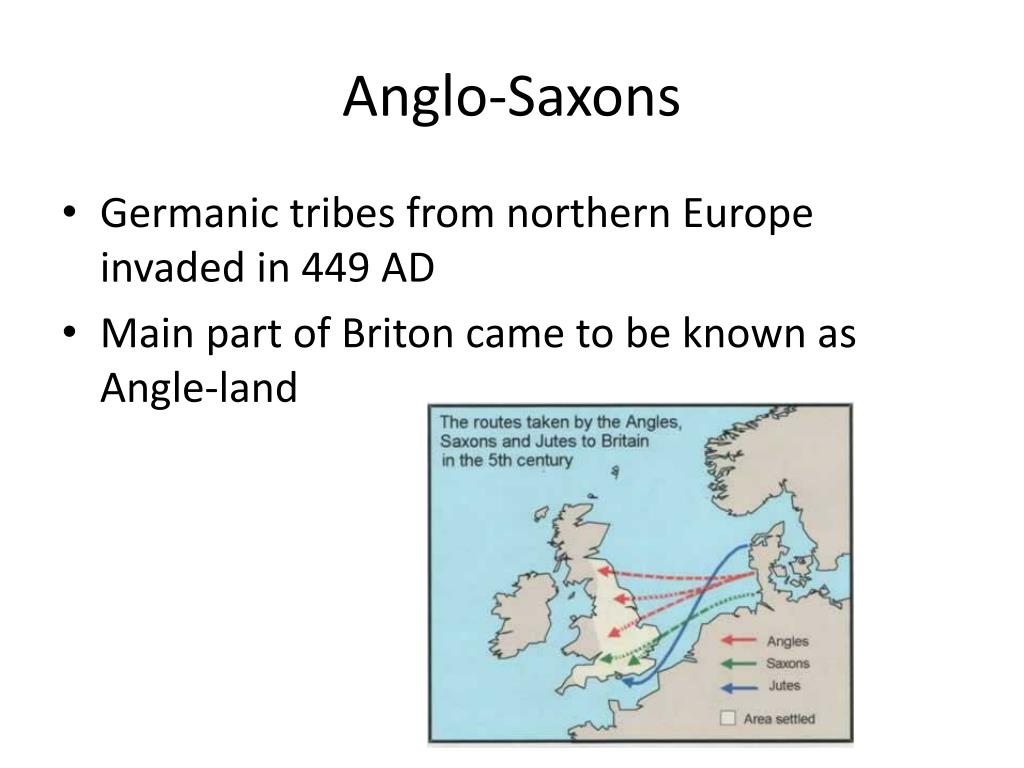 Anglo-Saxons

• Germanic tribes from northern Europe invaded in 449 AD
• Main part of Briton came to be known as Angle-land

The routes taken by the Angles, Saxons and Jutes to Britain in the 5th century

Angles
Saxons
Jutes
Area settled